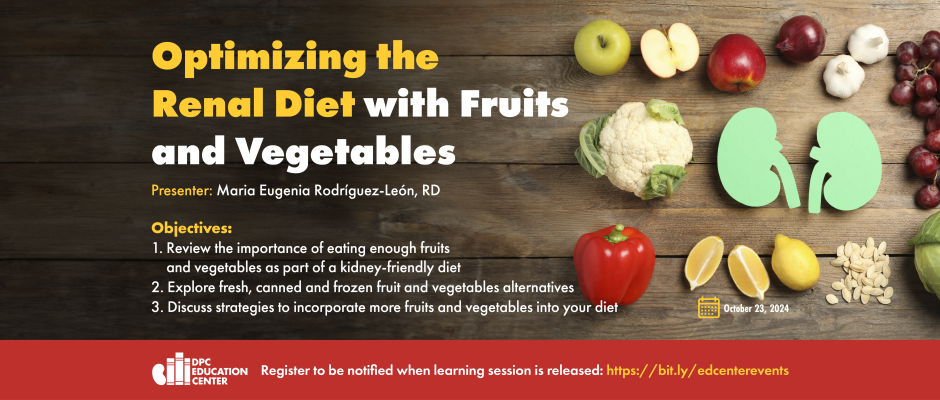 Optimizing the Renal Diet with Fruits and Vegetables

Presenter: Maria Eugenia Rodríguez-León, RD

Objectives:
1. Review the importance of eating enough fruits and vegetables as part of a kidney-friendly diet
2. Explore fresh, canned and frozen fruit and vegetables alternatives
3. Discuss strategies to incorporate more fruits and vegetables into your diet

October 23, 2024

DPC EDUCATION CENTER

Register to be notified when learning session is released: https://bit.ly/edcenterevents